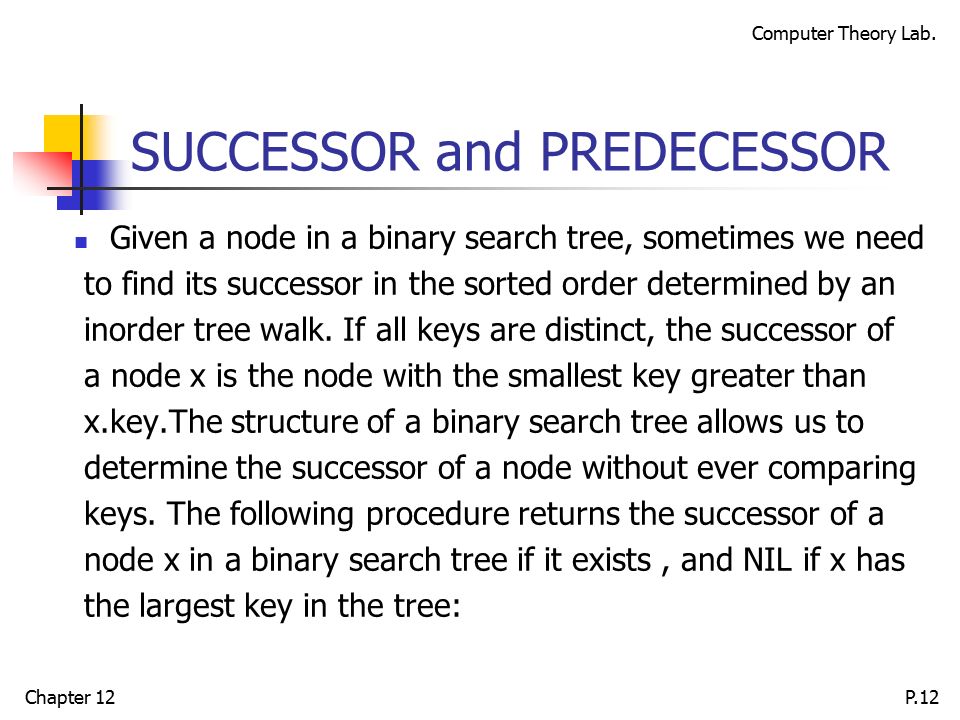 Computer Theory Lab.

SUCCESSOR and PREDECESSOR

Given a node in a binary search tree, sometimes we need to find its successor in the sorted order determined by an inorder tree walk. If all keys are distinct, the successor of a node x is the node with the smallest key greater than x.key.The structure of a binary search tree allows us to determine the successor of a node without ever comparing keys. The following procedure returns the successor of a node x in a binary search tree if it exists , and NIL if x has the largest key in the tree:

Chapter 12

P.12